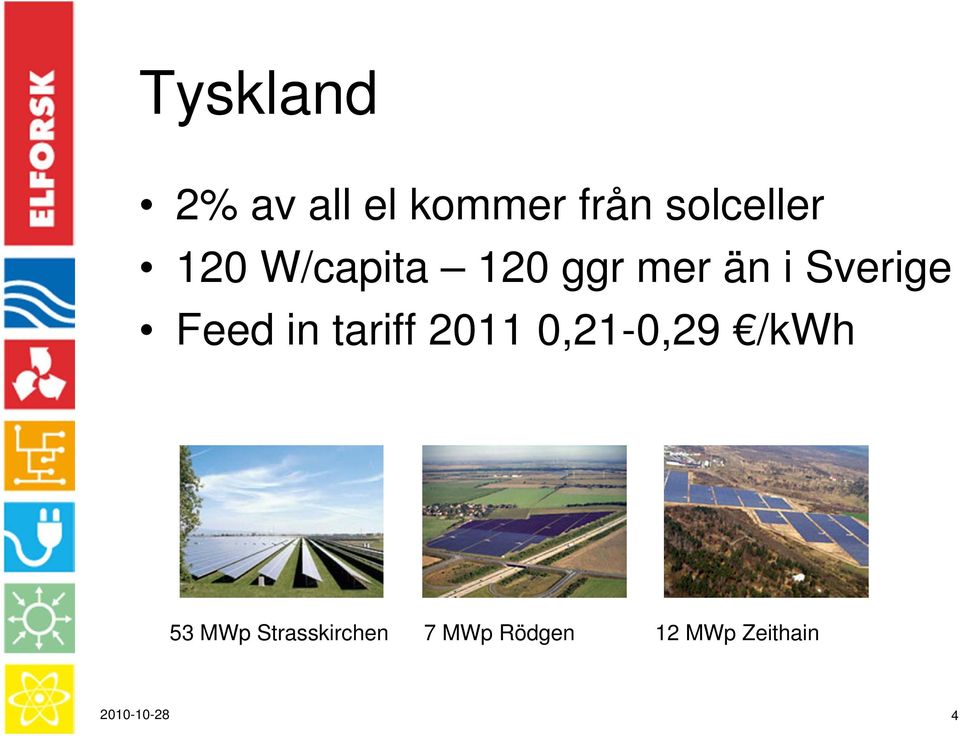 ELFORSK

Tyskland

• 2% av all el kommer från solceller
• 120 W/capita – 120 ggr mer än i Sverige
• Feed in tariff 2011 0,21-0,29 €/kWh

53 MWp Strasskirchen
7 MWp Rödgen
12 MWp Zeithain

2010-10-28
4